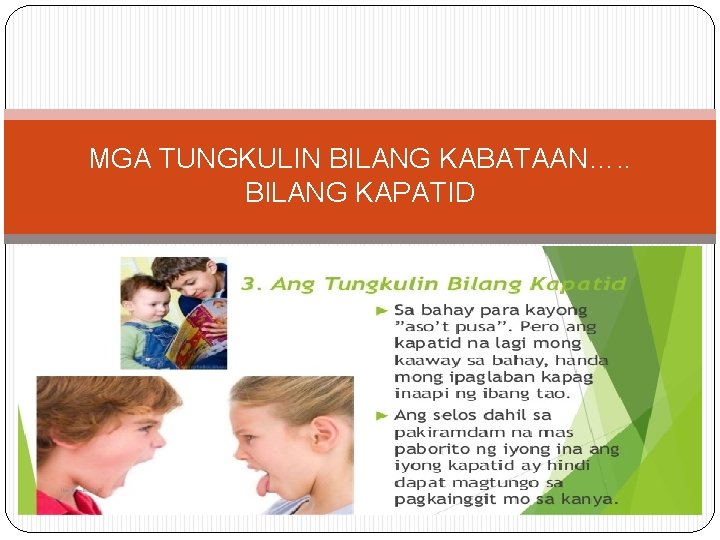 MGA TUNGKULIN BILANG KABATAAN…..
BILANG KAPATID

3. Ang Tungkulin Bilang Kapatid

► Sa bahay para kayong "aso't pusa". Pero ang kapatid na lagi mong kaaway sa bahay, handa mong ipaglaban kapag inaapi ng ibang tao.

► Ang selos dahil sa pakiramdam na mas paborito ng iyong ina ang iyong kapatid ay hindi dapat magtungo sa pagkainggit mo sa kanya.